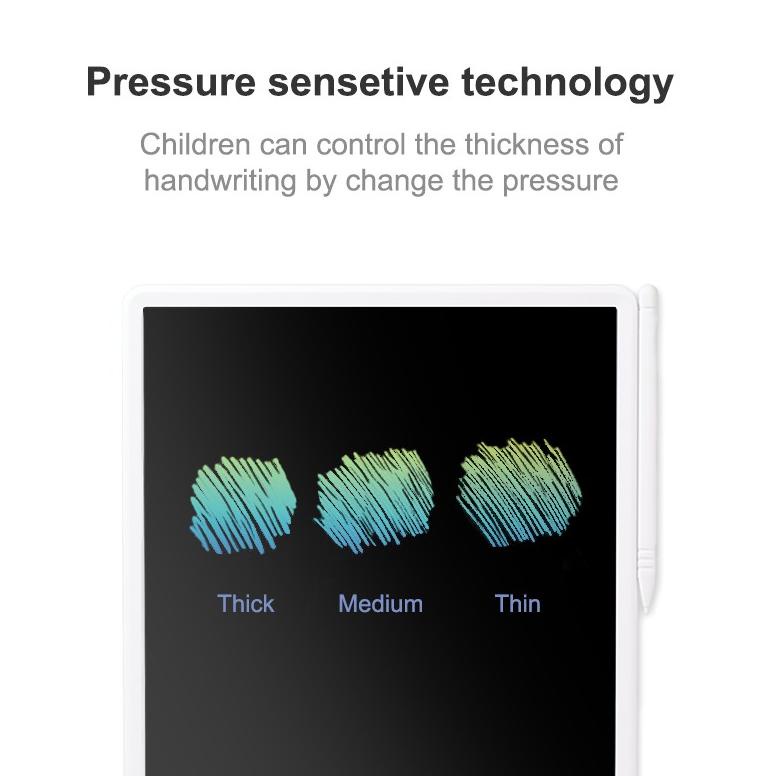 Pressure sensetive technology

Children can control the thickness of handwriting by change the pressure

Thick Medium Thin